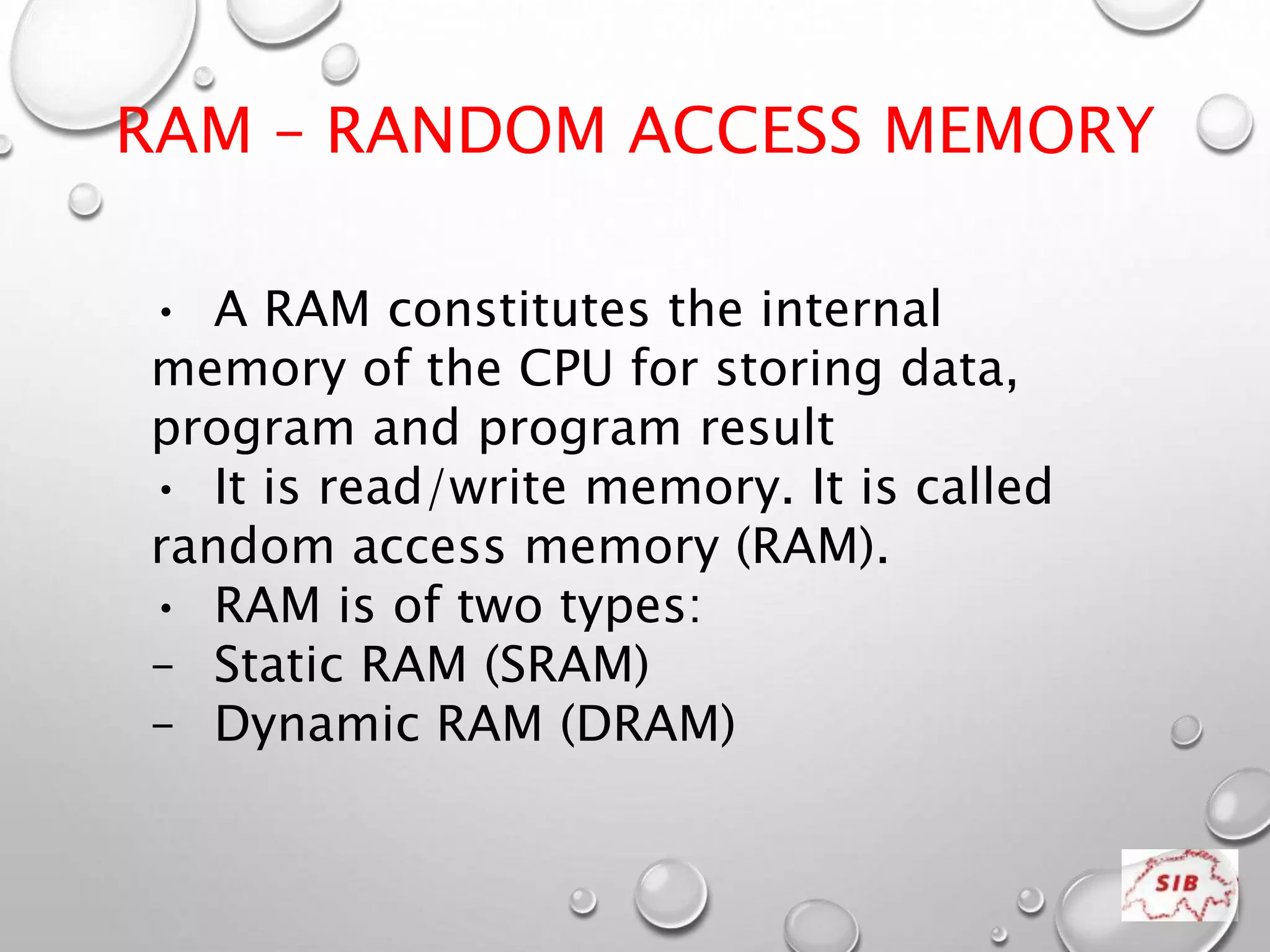 RAM – RANDOM ACCESS MEMORY

• A RAM constitutes the internal memory of the CPU for storing data, program and program result
• It is read/write memory. It is called random access memory (RAM).
• RAM is of two types:
– Static RAM (SRAM)
– Dynamic RAM (DRAM)

SIB